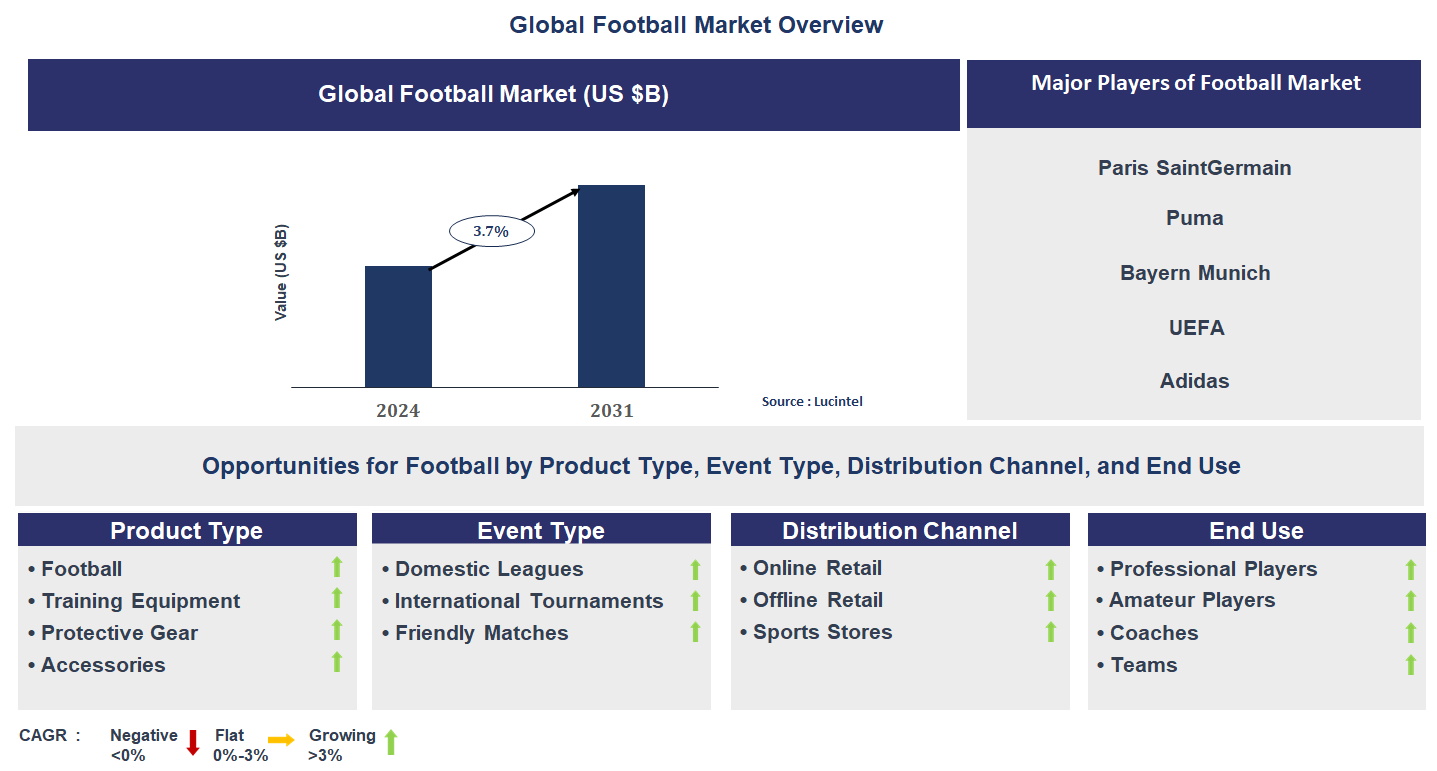 Global Football Market Overview

Global Football Market (US $B)

Value (US $B)

3.7%

2024

2031

Source : Lucintel

Major Players of Football Market

Paris SaintGermain

Puma

Bayern Munich

UEFA

Adidas

Opportunities for Football by Product Type, Event Type, Distribution Channel, and End Use

Product Type

• Football
• Training Equipment
• Protective Gear
• Accessories

Event Type

• Domestic Leagues
• International Tournaments
• Friendly Matches

Distribution Channel

• Online Retail
• Offline Retail
• Sports Stores

End Use

• Professional Players
• Amateur Players
• Coaches
• Teams

CAGR : Negative <0% Flat 0%-3% Growing >3%